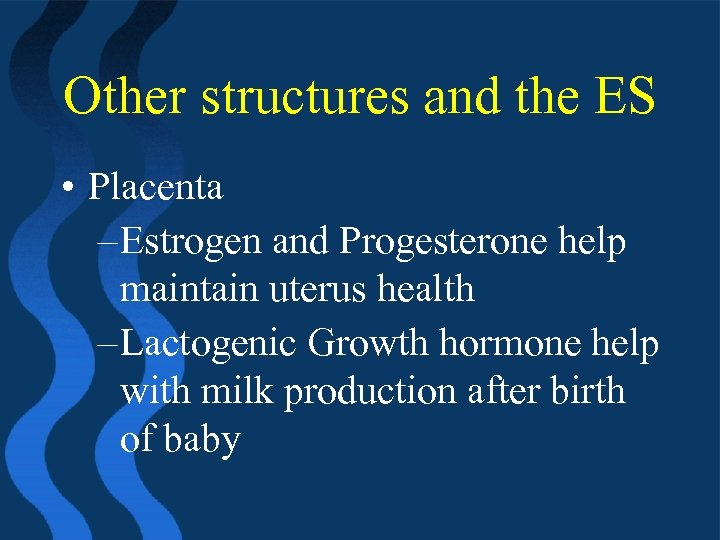 Other structures and the ES

• Placenta

–Estrogen and Progesterone help maintain uterus health

–Lactogenic Growth hormone help with milk production after birth of baby